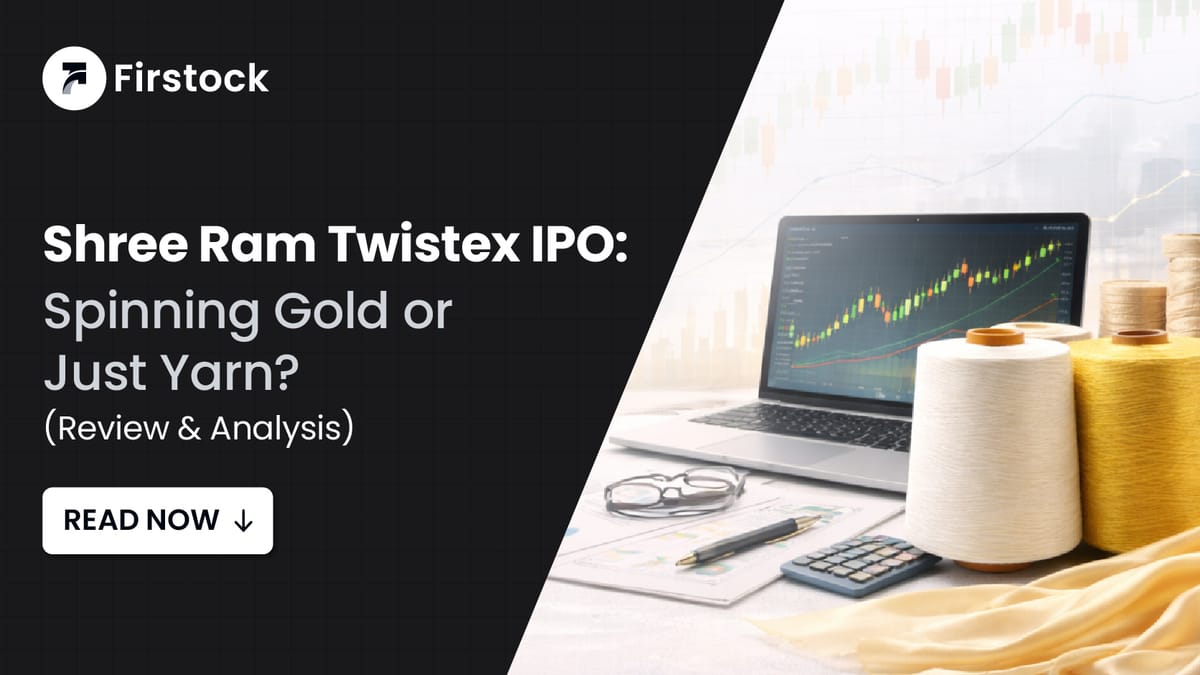 Firstock

Shree Ram Twistex IPO: Spinning Gold or Just Yarn? (Review & Analysis)

READ NOW ↓